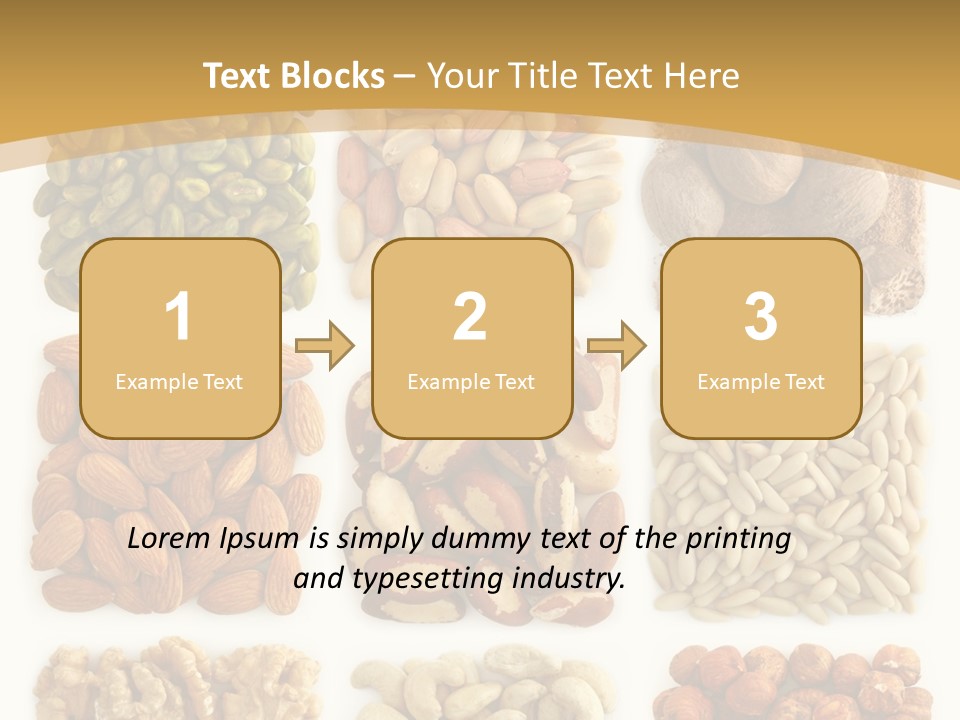 Text Blocks – Your Title Text Here

1
Example Text

2
Example Text

3
Example Text

Lorem Ipsum is simply dummy text of the printing and typesetting industry.